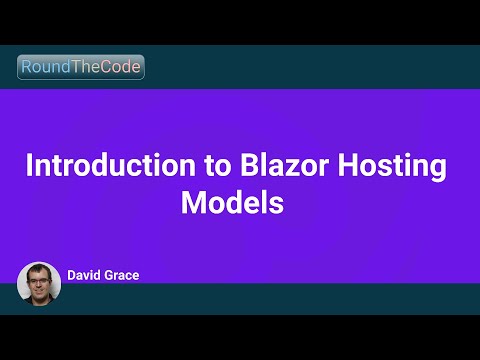 RoundTheCode

Introduction to Blazor Hosting Models

David Grace